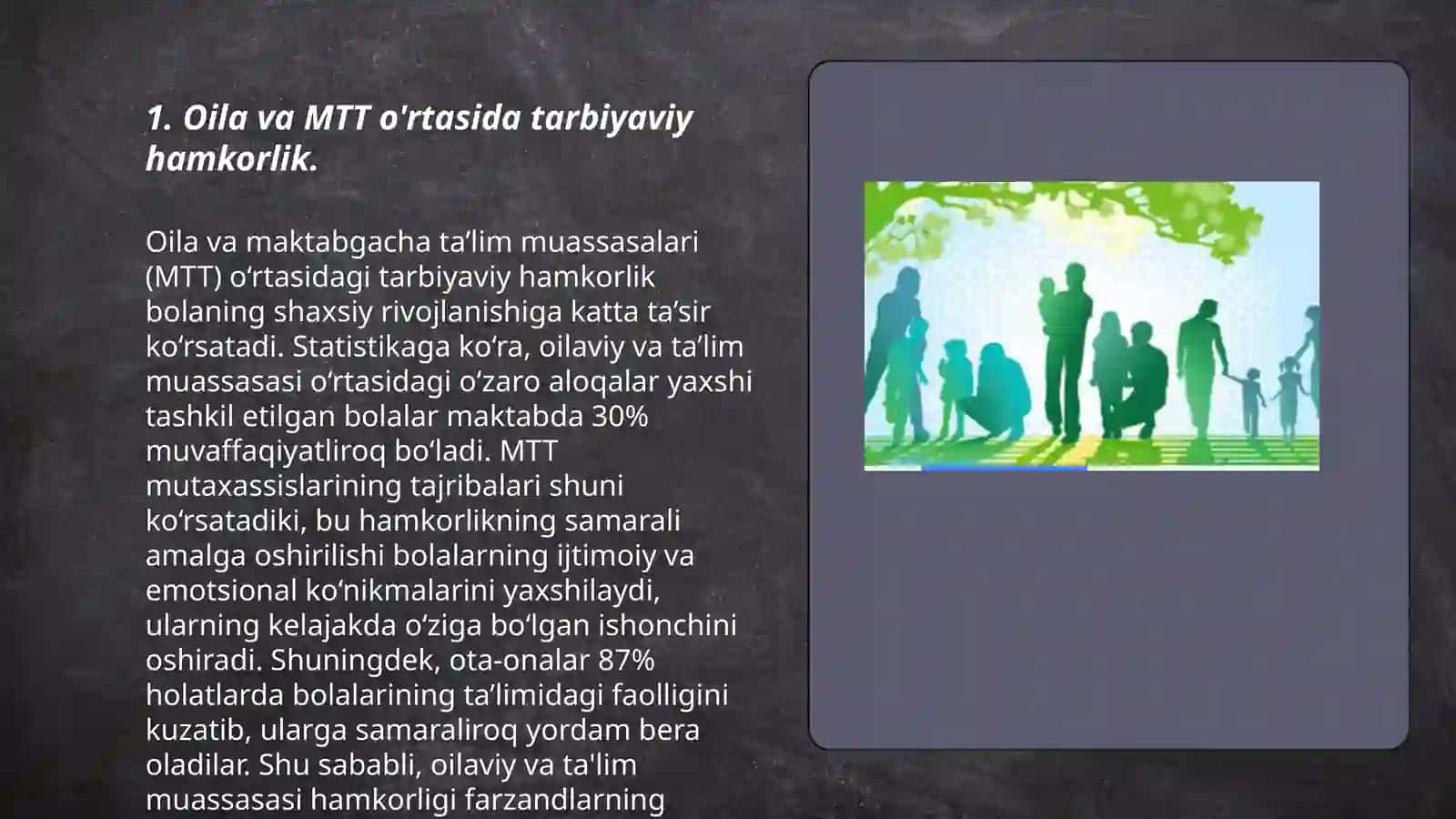 1. Oila va MTT o'rtasida tarbiyaviy hamkorlik.

Oila va maktabgacha ta’lim muassasalari (MTT) o‘rtasidagi tarbiyaviy hamkorlik bolaning shaxsiy rivojlanishiga katta ta’sir ko‘rsatadi. Statistikaga ko‘ra, oilaviy va ta’lim muassasasi o‘rtasidagi o‘zaro aloqalar yaxshi tashkil etilgan bolalar maktabda 30% muvaffaqiyatliroq bo‘ladi. MTT mutaxassislarining tajribalari shuni ko‘rsatadiki, bu hamkorlikning samarali amalga oshirilishi bolalarning ijtimoiy va emotsional ko‘nikmalarini yaxshilaydi, ularning kelajakda o‘ziga bo‘lgan ishonchini oshiradi. Shuningdek, ota-onalar 87% holatlarda bolalarining ta’limidagi faolligini kuzatib, ularga samaraliroq yordam bera oladilar. Shu sababli, oilaviy va ta'lim muassasasi hamkorligi farzandlarning